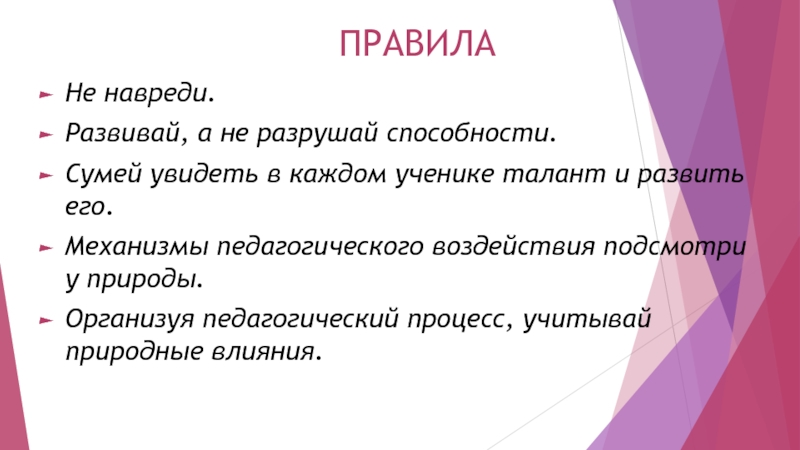 ПРАВИЛА

Не навреди.

Развивай, а не разрушай способности.

Сумей увидеть в каждом ученике талант и развить его.

Механизмы педагогического воздействия подсмотри у природы.

Организуя педагогический процесс, учитывай природные влияния.